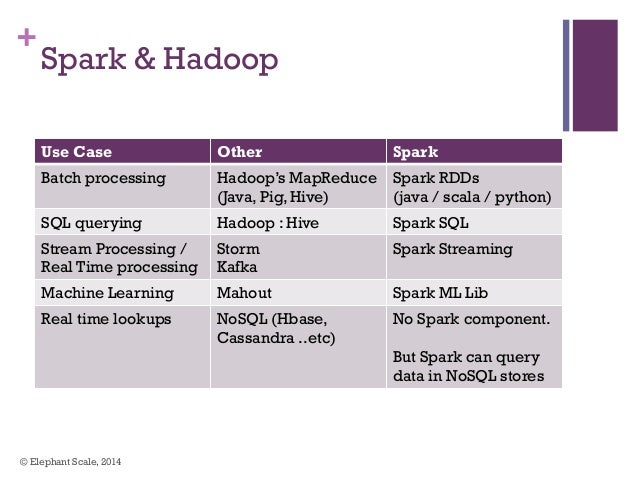 +
Spark & Hadoop

| Use Case | Other | Spark |
|---|---|---|
| Batch processing | Hadoop's MapReduce (Java, Pig, Hive) | Spark RDDs (java / scala / python) |
| SQL querying | Hadoop : Hive | Spark SQL |
| Stream Processing / Real Time processing | Storm Kafka | Spark Streaming |
| Machine Learning | Mahout | Spark ML Lib |
| Real time lookups | NoSQL (Hbase, Cassandra ..etc) | No Spark component. But Spark can query data in NoSQL stores |

© Elephant Scale, 2014